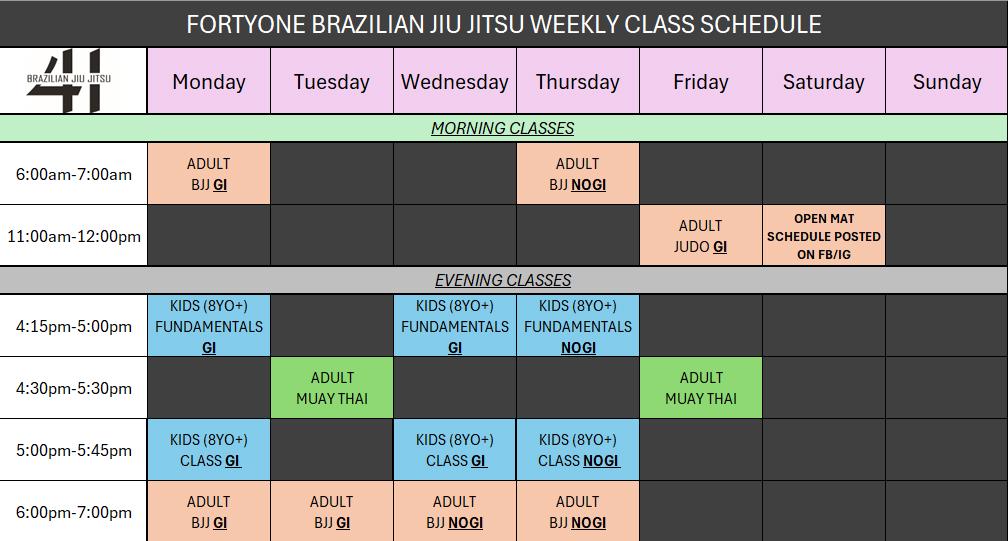 FORTYONE BRAZILIAN JIU JITSU WEEKLY CLASS SCHEDULE

| 41 BRAZILIAN JIU JITSU | Monday | Tuesday | Wednesday | Thursday | Friday | Saturday | Sunday |
|---|---|---|---|---|---|---|---|
| MORNING CLASSES | | | | | | | |
| 6:00am-7:00am | ADULT BJJ GI | | | ADULT BJJ NOGI | | | |
| 11:00am-12:00pm | | | | | ADULT JUDO GI | OPEN MAT SCHEDULE POSTED ON FB/IG | |
| EVENING CLASSES | | | | | | | |
| 4:15pm-5:00pm | KIDS (8YO+) FUNDAMENTALS GI | | KIDS (8YO+) FUNDAMENTALS GI | KIDS (8YO+) FUNDAMENTALS NOGI | | | |
| 4:30pm-5:30pm | | ADULT MUAY THAI | | | ADULT MUAY THAI | | |
| 5:00pm-5:45pm | KIDS (8YO+) CLASS GI | | KIDS (8YO+) CLASS GI | KIDS (8YO+) CLASS NOGI | | | |
| 6:00pm-7:00pm | ADULT BJJ GI | ADULT BJJ GI | ADULT BJJ NOGI | ADULT BJJ NOGI | | | |